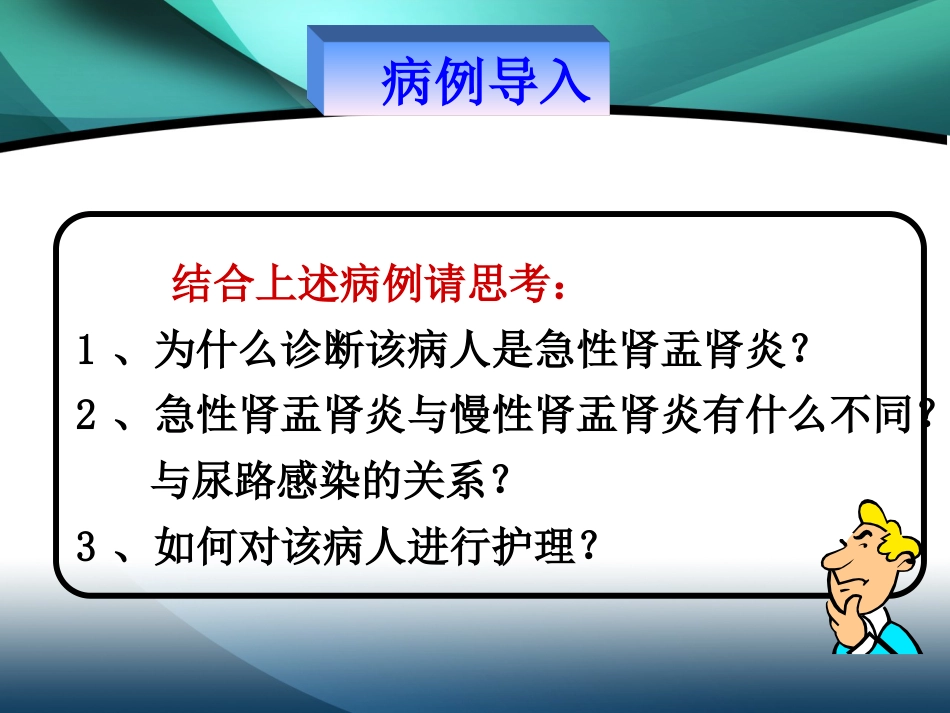 病例导入

结合上述病例请思考：

1 、为什么诊断该病人是急性肾盂肾炎？

2 、急性肾盂肾炎与慢性肾盂肾炎有什么不同？与尿路感染的关系？

3 、如何对该病人进行护理？